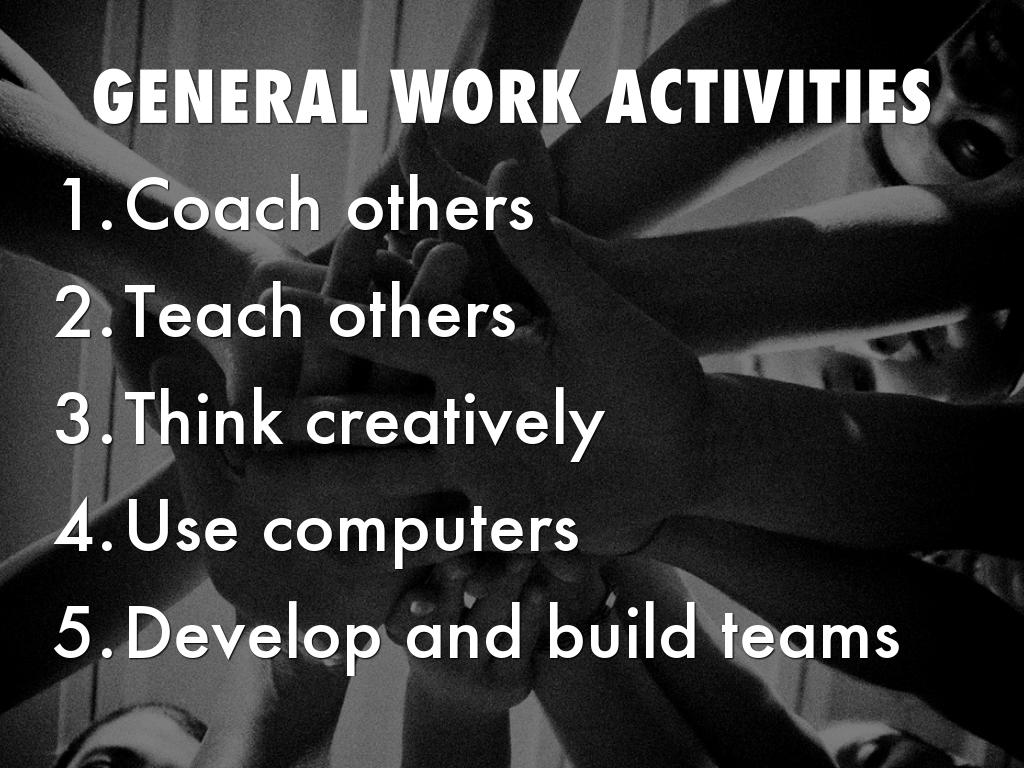 GENERAL WORK ACTIVITIES

1. Coach others
2. Teach others
3. Think creatively
4. Use computers
5. Develop and build teams